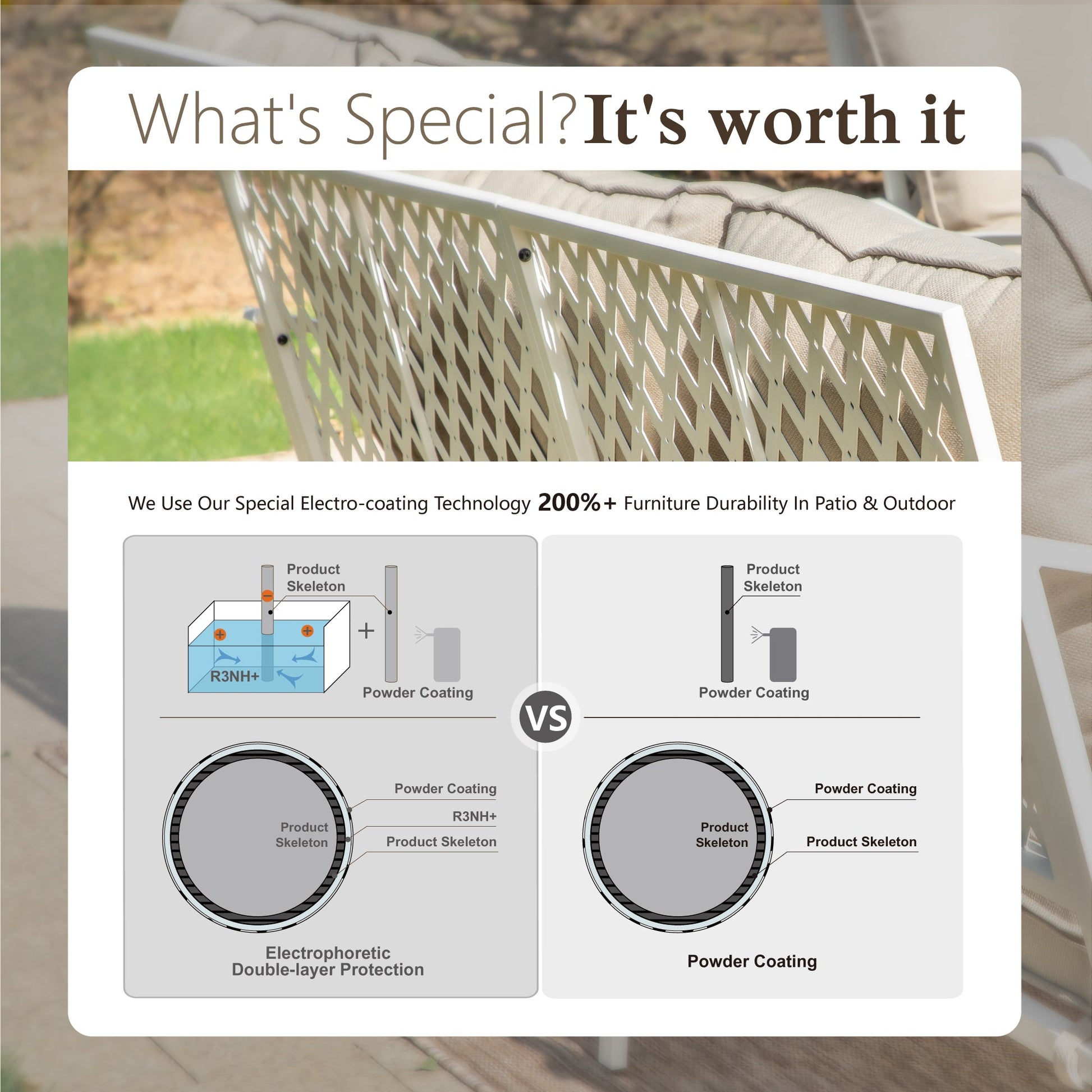 What's Special? It's worth it

We Use Our Special Electro-coating Technology 200%+ Furniture Durability In Patio & Outdoor

Product Skeleton

R3NH+

+

Powder Coating

Powder Coating

R3NH+

Product Skeleton

Product Skeleton

Electrophoretic Double-layer Protection

VS

Product Skeleton

Powder Coating

Powder Coating

Product Skeleton

Product Skeleton

Powder Coating